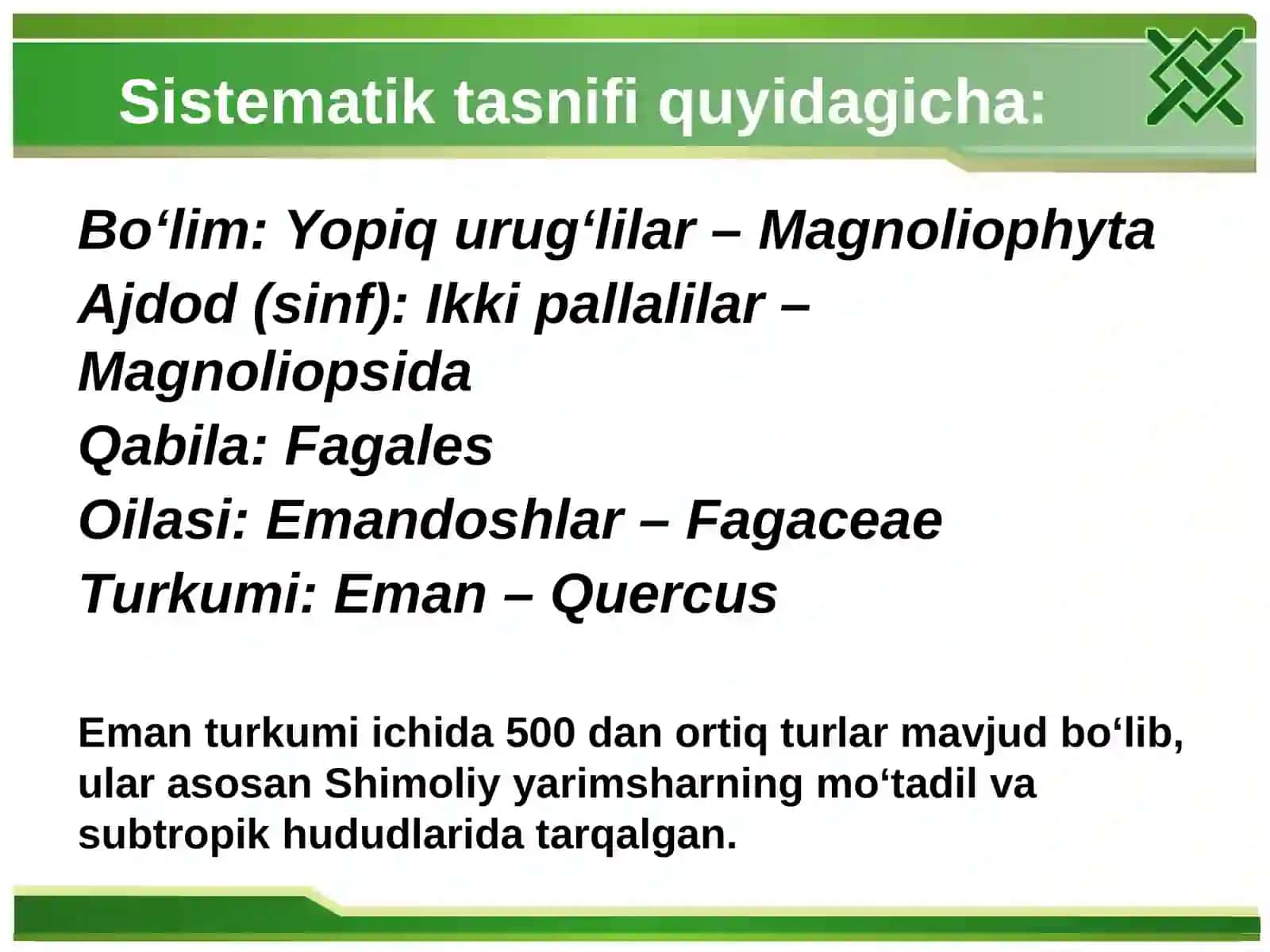 Sistematik tasnifi quyidagicha:

Bo‘lim: Yopiq urug‘lilar – Magnoliophyta
Ajdod (sinf): Ikki pallalilar – Magnoliopsida
Qabila: Fagales
Oilasi: Emandoshlar – Fagaceae
Turkumi: Eman – Quercus

Eman turkumi ichida 500 dan ortiq turlar mavjud bo‘lib, ular asosan Shimoliy yarimsharning mo‘tadil va subtropik hududlarida tarqalgan.